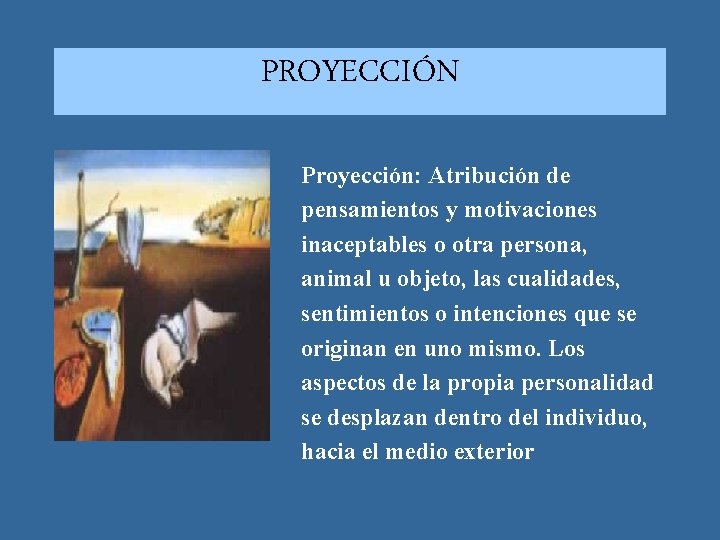 PROYECCIÓN

Proyección: Atribución de pensamientos y motivaciones inaceptables o otra persona, animal u objeto, las cualidades, sentimientos o intenciones que se originan en uno mismo. Los aspectos de la propia personalidad se desplazan dentro del individuo, hacia el medio exterior